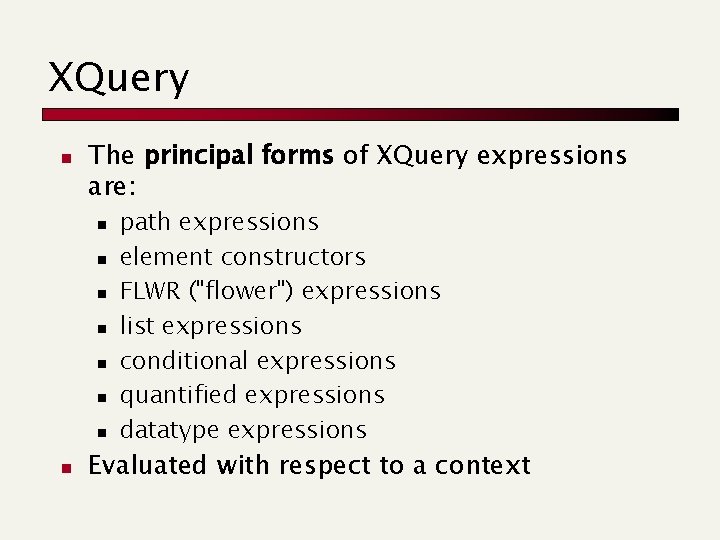 XQuery

• The principal forms of XQuery expressions are:
• path expressions
• element constructors
• FLWR ("flower") expressions
• list expressions
• conditional expressions
• quantified expressions
• datatype expressions
• Evaluated with respect to a context